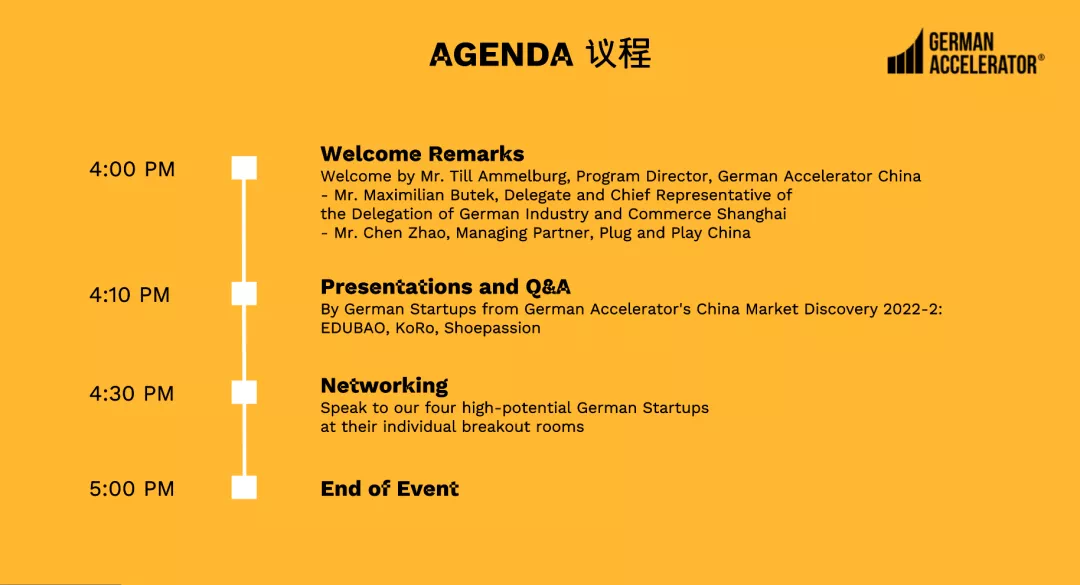 AGENDA 议程

GERMAN ACCELERATOR®

4:00 PM

Welcome Remarks
Welcome by Mr. Till Ammelburg, Program Director, German Accelerator China
- Mr. Maximilian Butek, Delegate and Chief Representative of the Delegation of German Industry and Commerce Shanghai
- Mr. Chen Zhao, Managing Partner, Plug and Play China

4:10 PM

Presentations and Q&A
By German Startups from German Accelerator's China Market Discovery 2022-2: EDUBAO, KoRo, Shoepassion

4:30 PM

Networking
Speak to our four high-potential German Startups at their individual breakout rooms

5:00 PM

End of Event